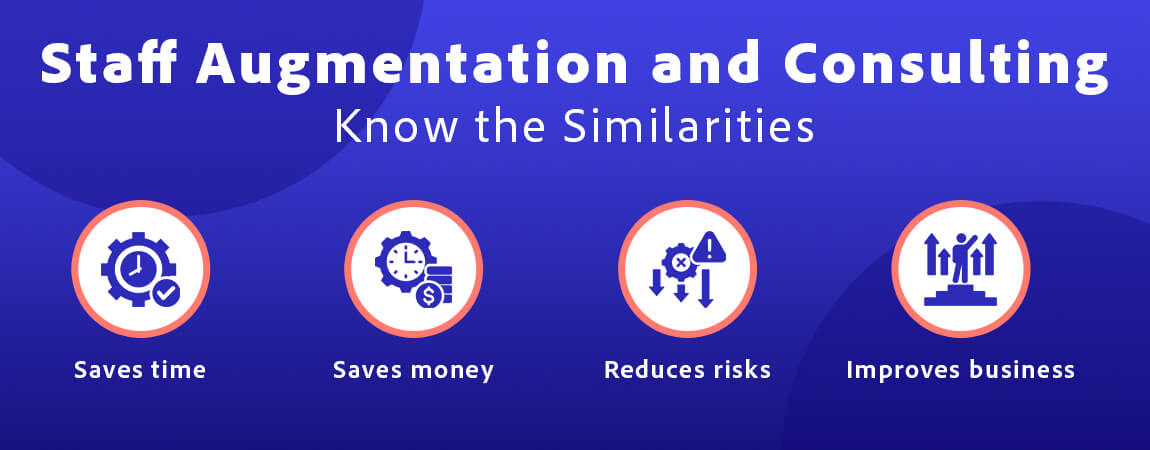 Staff Augmentation and Consulting
Know the Similarities

Saves time

Saves money

Reduces risks

Improves business